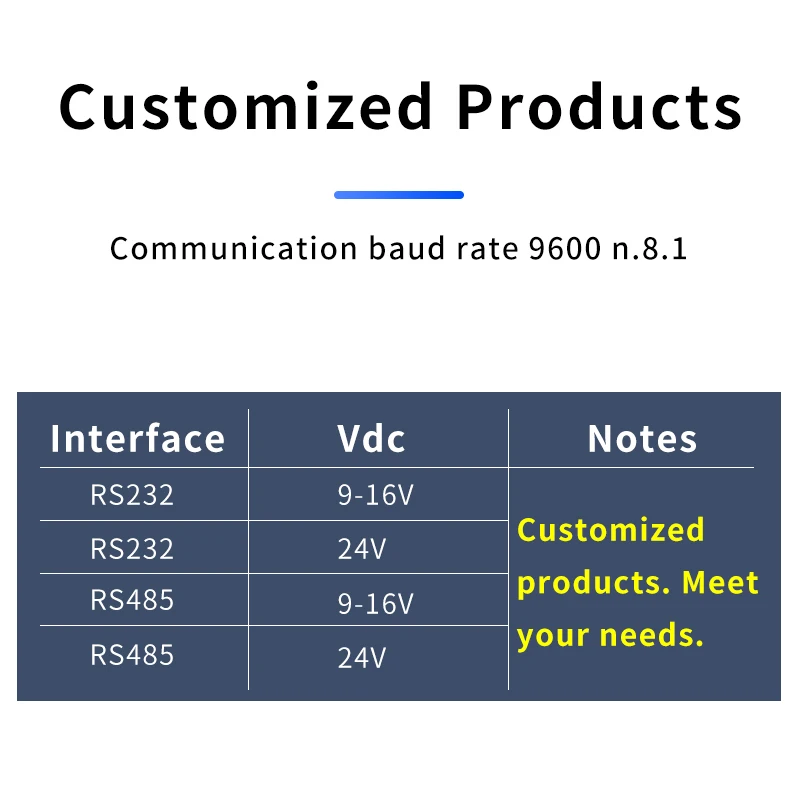 Customized Products

Communication baud rate 9600 n.8.1

| Interface | Vdc | Notes |
|---|---|---|
| RS232 | 9-16V | Customized products. Meet your needs. |
| RS232 | 24V | |
| RS485 | 9-16V | |
| RS485 | 24V | |